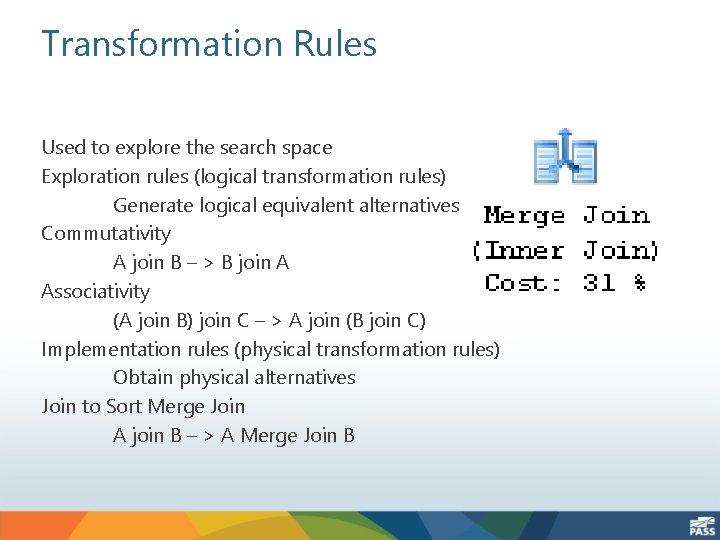 Transformation Rules

Used to explore the search space
Exploration rules (logical transformation rules)
Generate logical equivalent alternatives
Commutativity
A join B – > B join A
Associativity
(A join B) join C – > A join (B join C)
Implementation rules (physical transformation rules)
Obtain physical alternatives
Join to Sort Merge Join
A join B – > A Merge Join B

Merge Join
(Inner Join)
Cost: 31 %

PASS